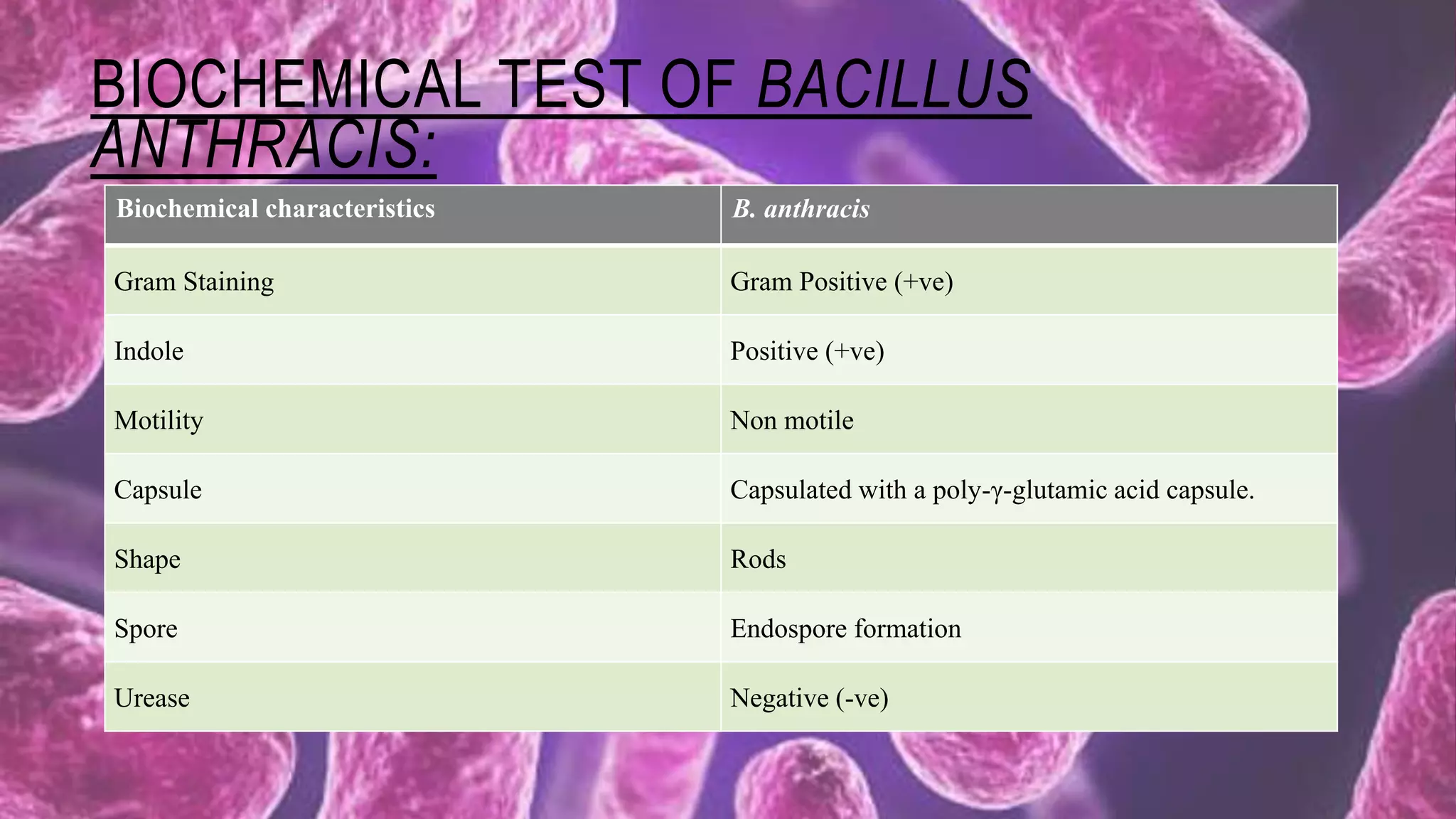 BIOCHEMICAL TEST OF BACILLUS ANTHRACIS:

| Biochemical characteristics | B. anthracis |
|---|---|
| Gram Staining | Gram Positive (+ve) |
| Indole | Positive (+ve) |
| Motility | Non motile |
| Capsule | Capsulated with a poly-γ-glutamic acid capsule. |
| Shape | Rods |
| Spore | Endospore formation |
| Urease | Negative (-ve) |